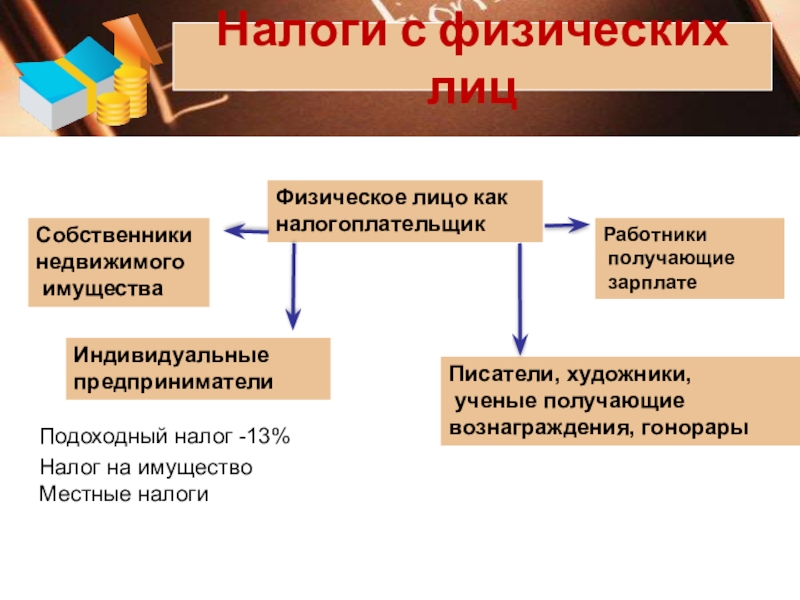 Налоги с физических лиц

Физическое лицо как налогоплательщик

Собственники недвижимого имущества

Работники получающие зарплате

Индивидуальные предприниматели

Писатели, художники, ученые получающие вознаграждения, гонорары

Подоходный налог -13%
Налог на имущество
Местные налоги